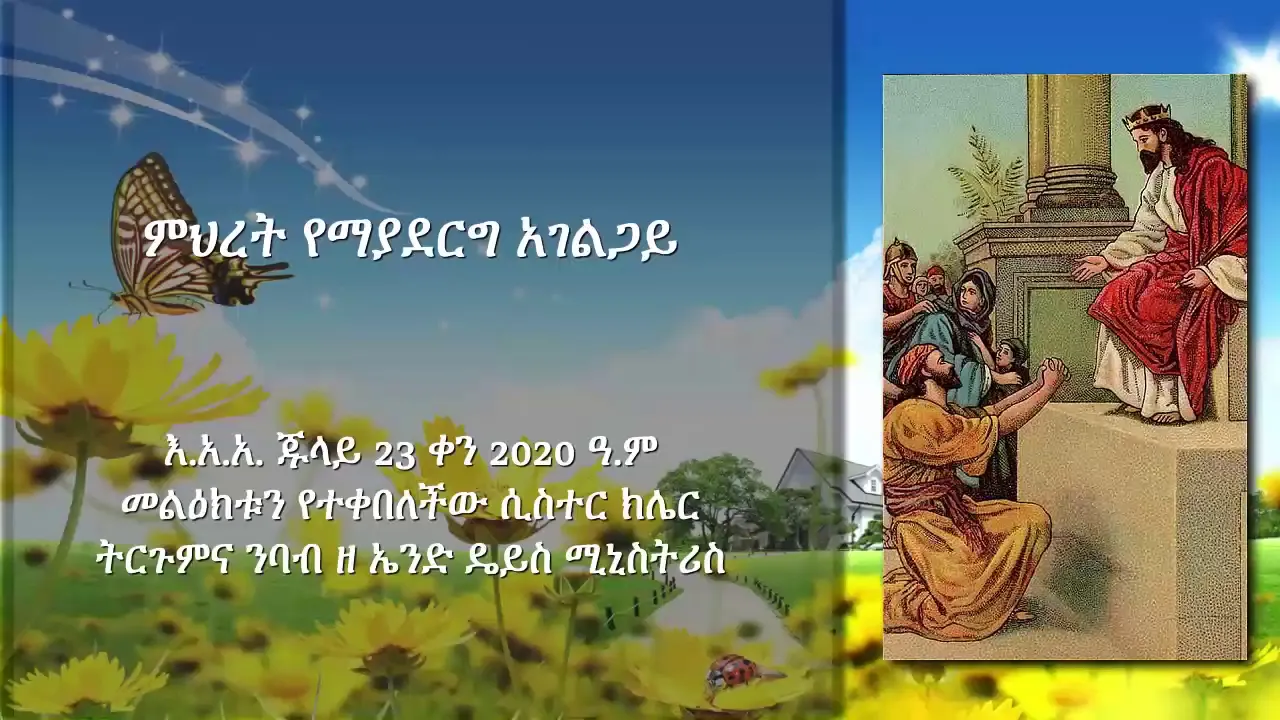 ምህረት የማያደርግ አገልጋይ

እ.አ.አ. ጁላይ 23 ቀን 2020 ዓ.ም
መልዕክቱን የተቀበለችው ሲስተር ክሌር
ትርጉምና ንባብ ዘ ኤንድ ዴይስ ሚኒስትሪስ